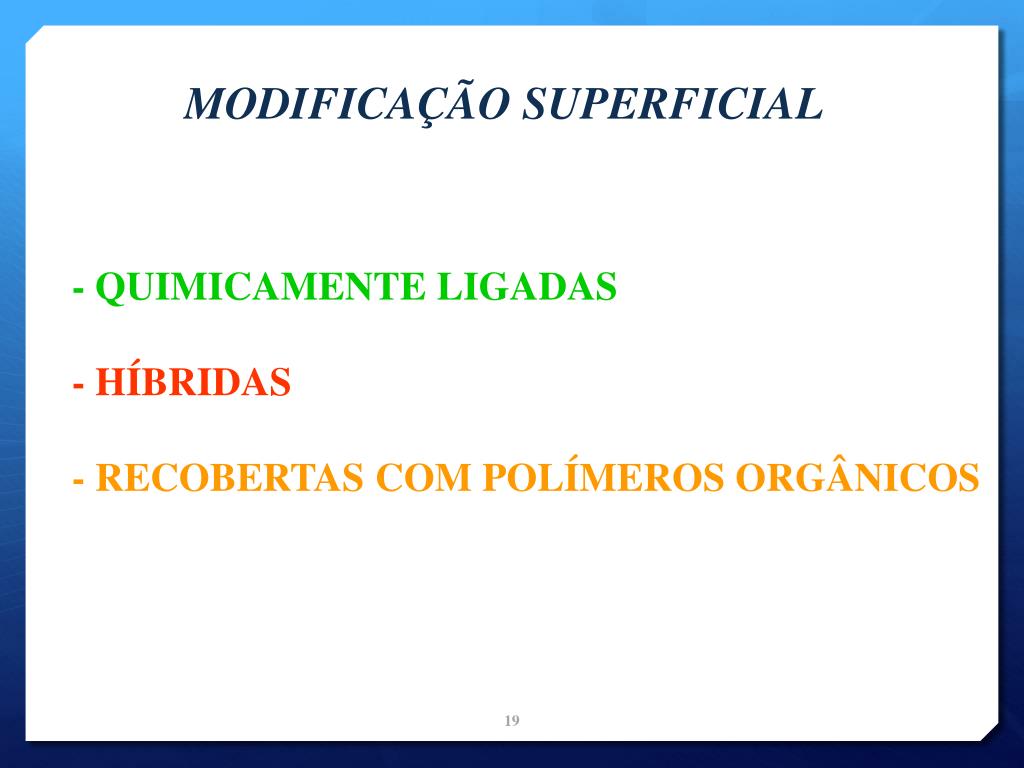 MODIFICAÇÃO SUPERFICIAL

- QUIMICAMENTE LIGADAS

- HÍBRIDAS

- RECOBERTAS COM POLÍMEROS ORGÂNICOS

19